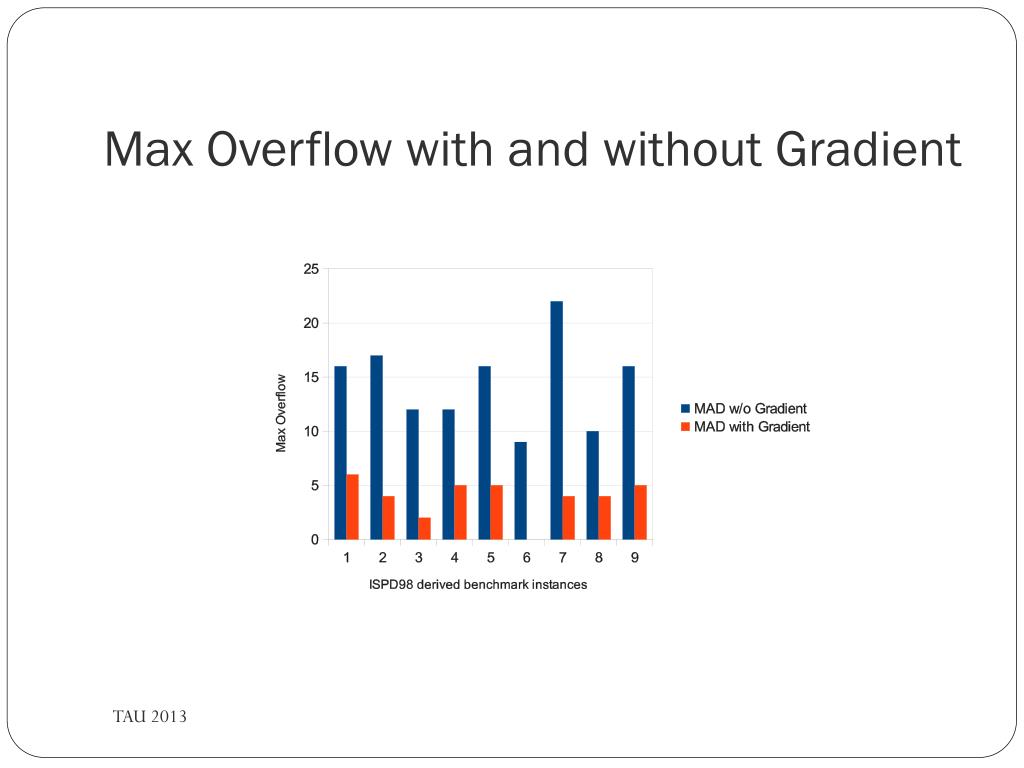 Max Overflow with and without Gradient

25
20
15
10
5
0

Max Overflow

1 2 3 4 5 6 7 8 9

ISPD98 derived benchmark instances

MAD w/o Gradient
MAD with Gradient

TAU 2013